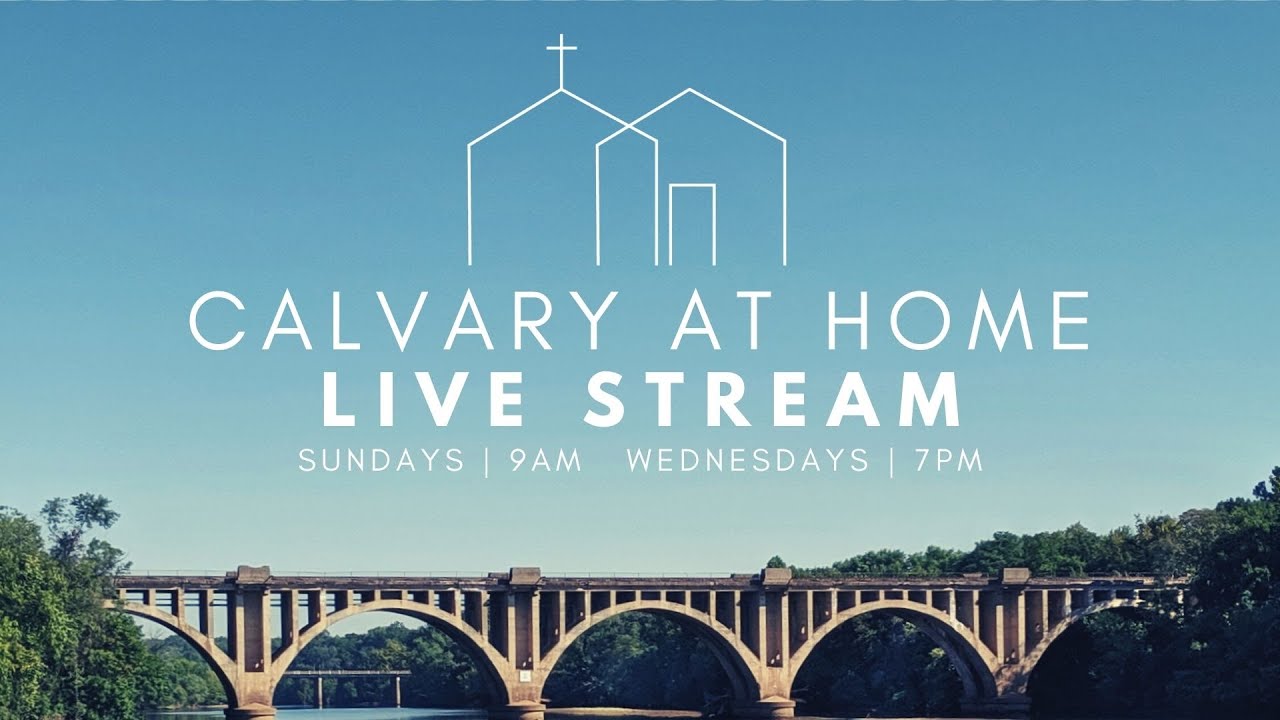 CALVARY AT HOME
LIVE STREAM
SUNDAYS | 9AM   WEDNESDAYS | 7PM